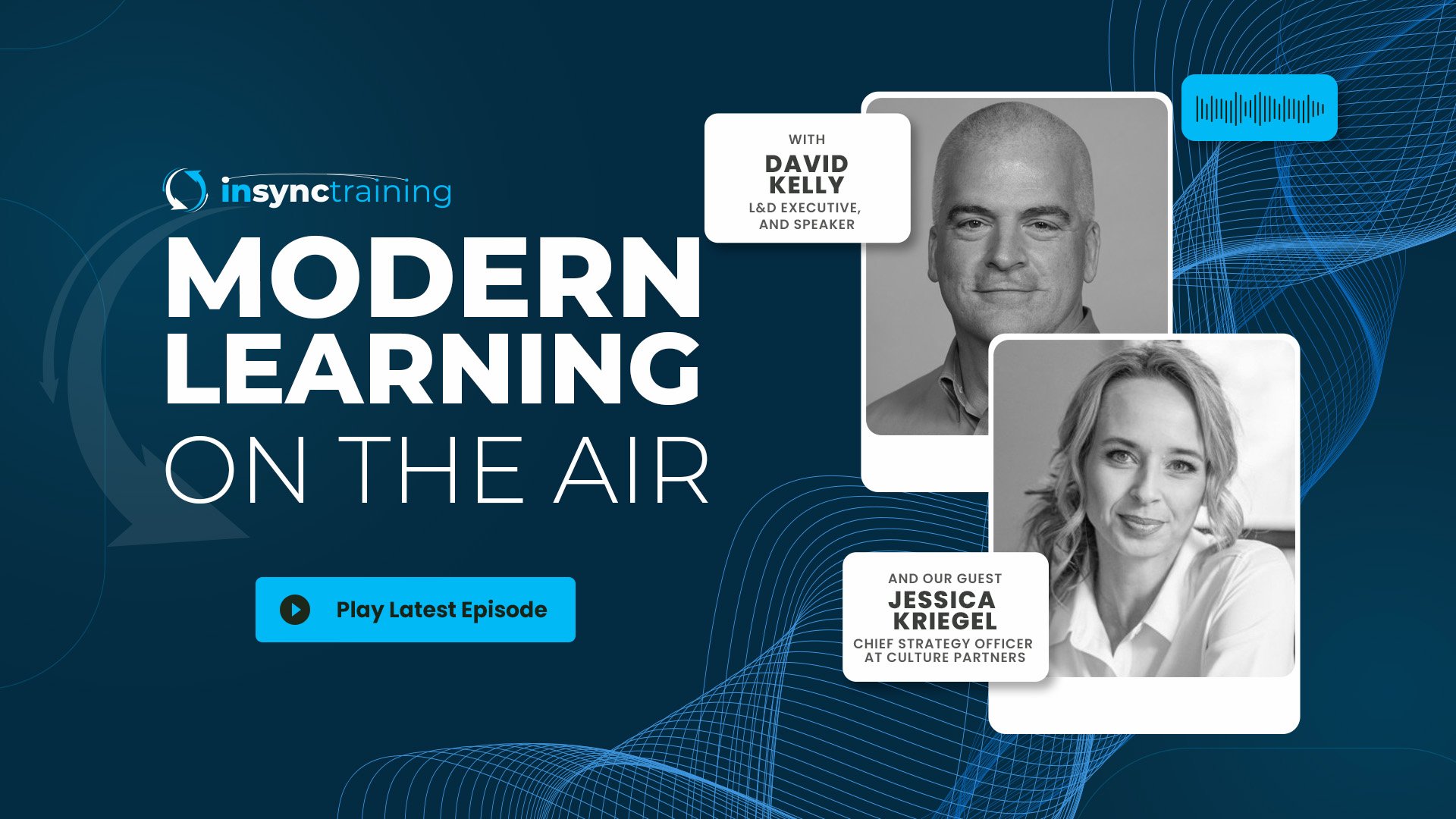 insynctraining

MODERN LEARNING ON THE AIR

Play Latest Episode

WITH
DAVID KELLY
L&D EXECUTIVE, AND SPEAKER

AND OUR GUEST
JESSICA KRIEGEL
CHIEF STRATEGY OFFICER AT CULTURE PARTNERS